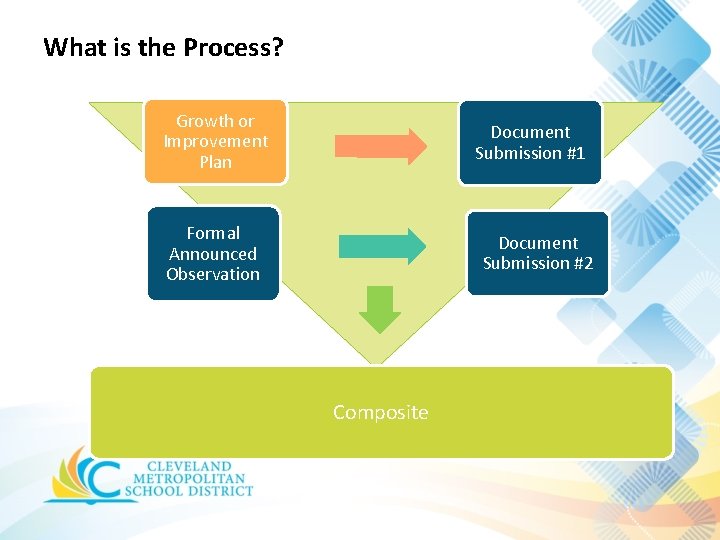 What is the Process?

Growth or Improvement Plan

Document Submission #1

Formal Announced Observation

Document Submission #2

Composite

CLEVELAND
METROPOLITAN
SCHOOL DISTRICT